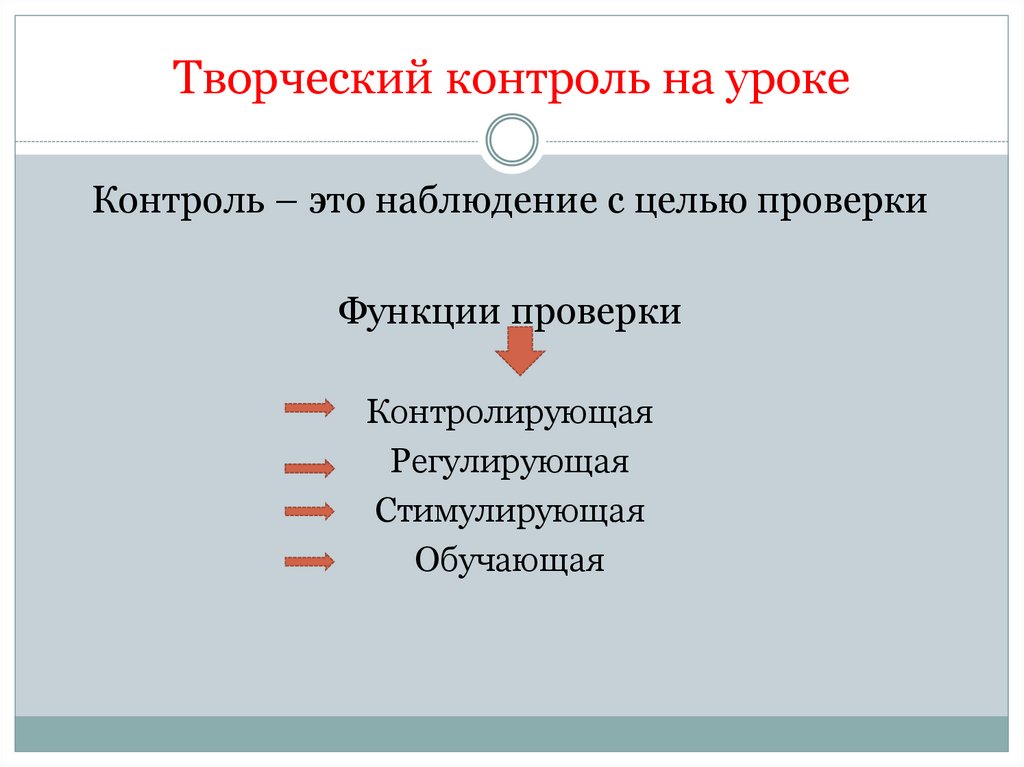 Творческий контроль на уроке

Контроль – это наблюдение с целью проверки

Функции проверки

Контролирующая
Регулирующая
Стимулирующая
Обучающая